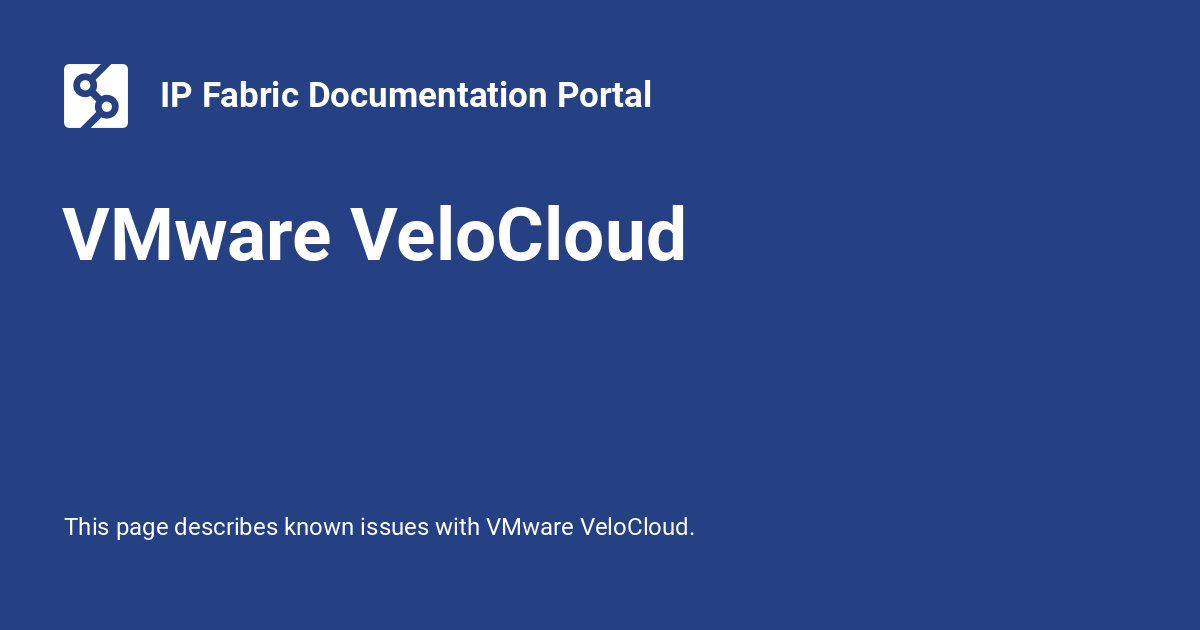 IP Fabric Documentation Portal

VMware VeloCloud

This page describes known issues with VMware VeloCloud.